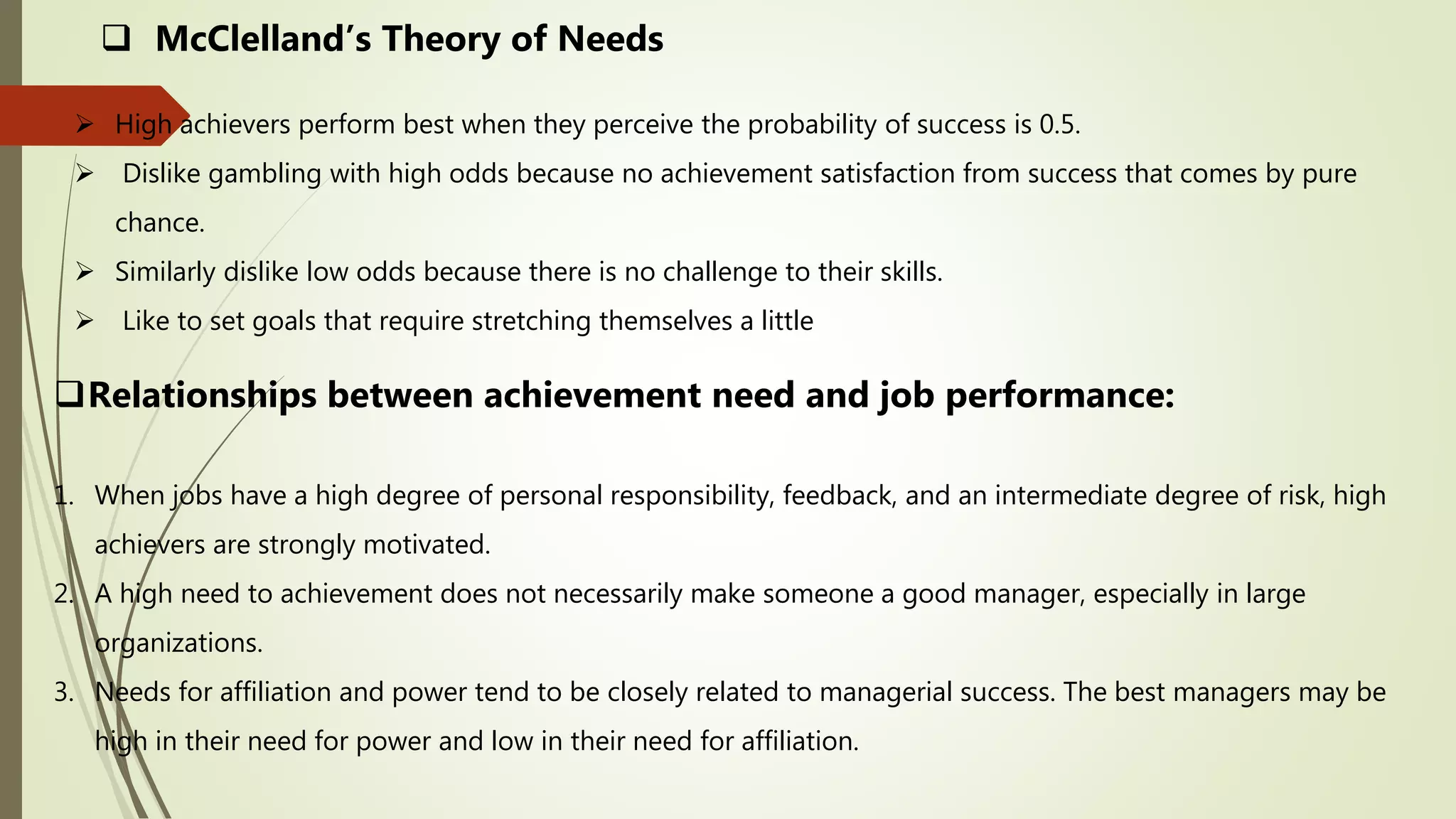 ❑ McClelland's Theory of Needs

➢ High achievers perform best when they perceive the probability of success is 0.5.

➢ Dislike gambling with high odds because no achievement satisfaction from success that comes by pure chance.

➢ Similarly dislike low odds because there is no challenge to their skills.

➢ Like to set goals that require stretching themselves a little

❑Relationships between achievement need and job performance:

1. When jobs have a high degree of personal responsibility, feedback, and an intermediate degree of risk, high achievers are strongly motivated.
2. A high need to achievement does not necessarily make someone a good manager, especially in large organizations.
3. Needs for affiliation and power tend to be closely related to managerial success. The best managers may be high in their need for power and low in their need for affiliation.